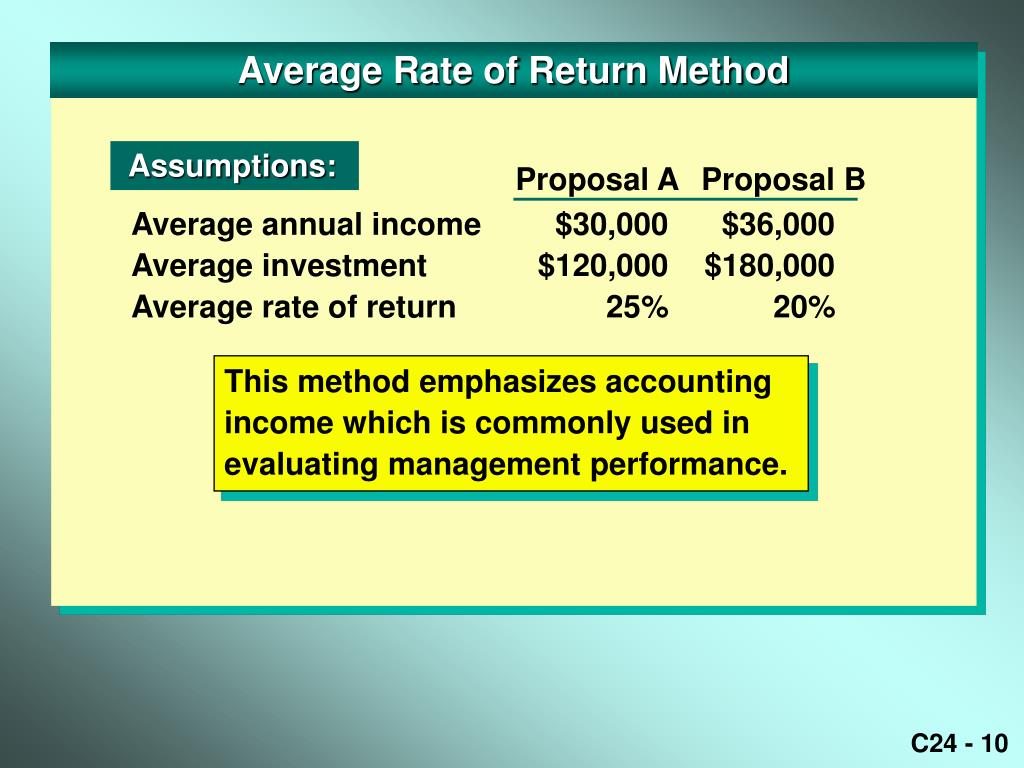 Average Rate of Return Method

Assumptions:

|  | Proposal A | Proposal B |
|---|---|---|
| Average annual income | \$30,000 | \$36,000 |
| Average investment | \$120,000 | \$180,000 |
| Average rate of return | 25% | 20% |

This method emphasizes accounting income which is commonly used in evaluating management performance.

C24 - 10